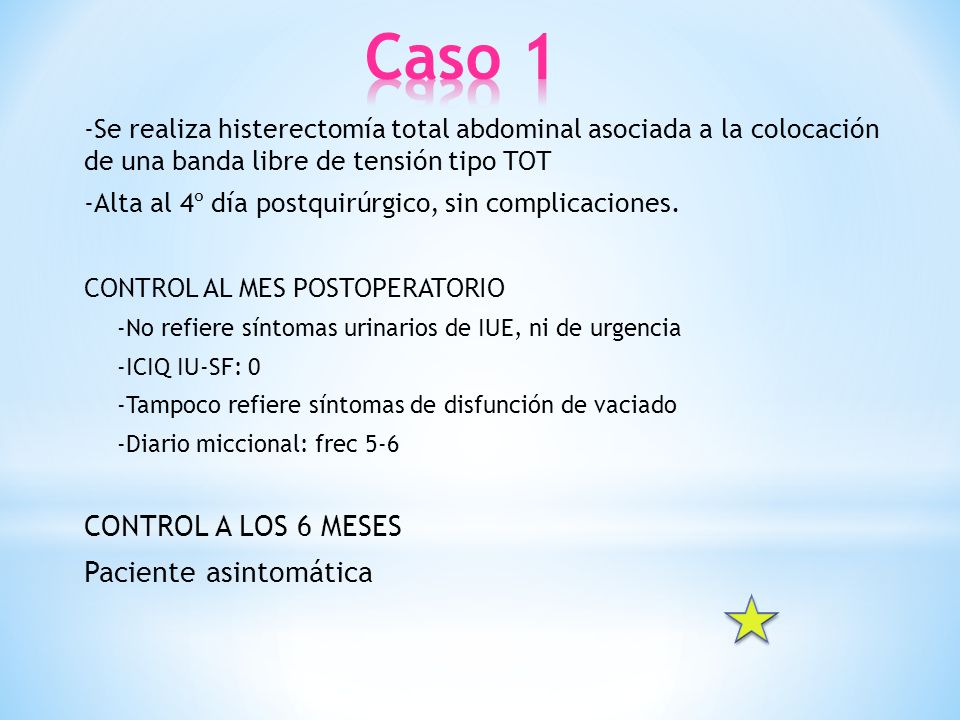 Caso 1

-Se realiza histerectomía total abdominal asociada a la colocación de una banda libre de tensión tipo TOT

-Alta al 4º día postquirúrgico, sin complicaciones.

CONTROL AL MES POSTOPERATORIO

-No refiere síntomas urinarios de IUE, ni de urgencia

-ICIQ IU-SF: 0

-Tampoco refiere síntomas de disfunción de vaciado

-Diario miccional: frec 5-6

CONTROL A LOS 6 MESES

Paciente asintomática